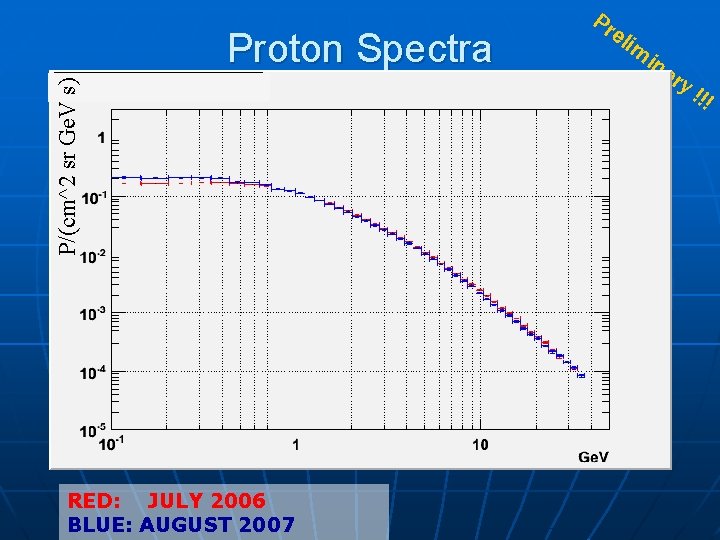 Proton Spectra

Preliminary !!!

P/(cm^2 sr GeV s)

1

$10^{-1}$

$10^{-2}$

$10^{-3}$

$10^{-4}$

$10^{-5}$

$10^{-1}$

1

10

GeV

RED: JULY 2006
BLUE: AUGUST 2007